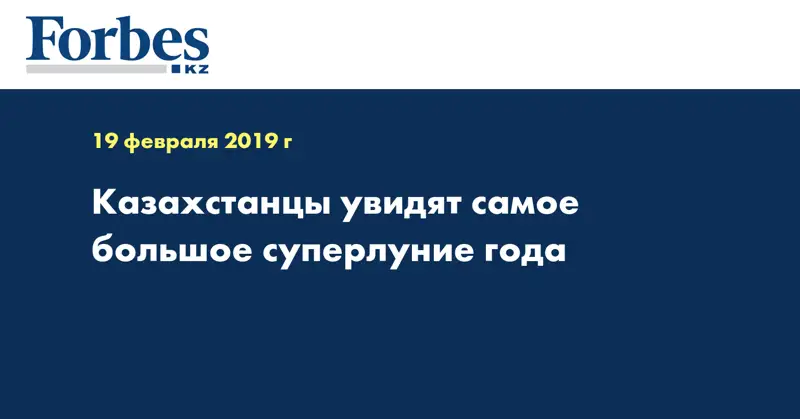 Forbes
KZ

19 февраля 2019 г

Казахстанцы увидят самое большое суперлуние года